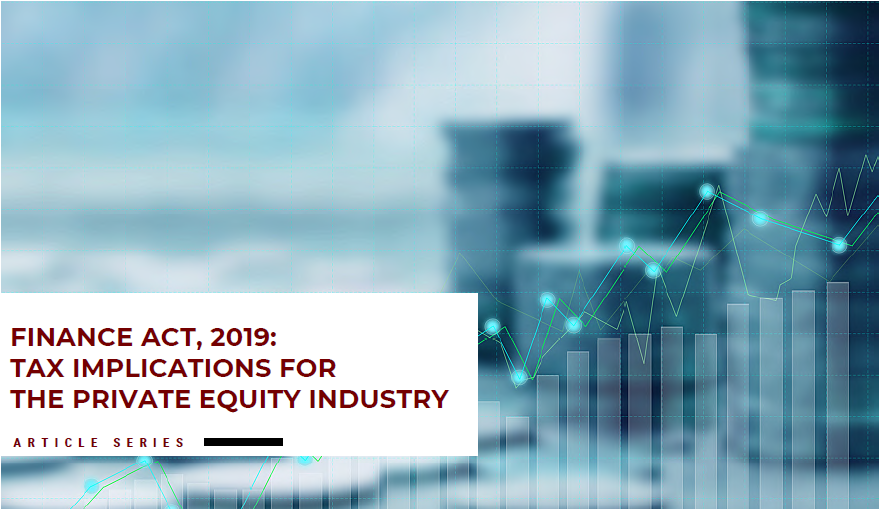 FINANCE ACT, 2019:
TAX IMPLICATIONS FOR
THE PRIVATE EQUITY INDUSTRY

ARTICLE SERIES